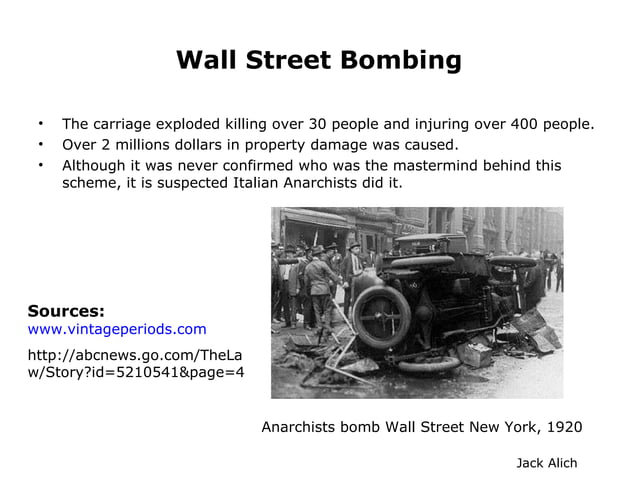 Wall Street Bombing

• The carriage exploded killing over 30 people and injuring over 400 people.
• Over 2 millions dollars in property damage was caused.
• Although it was never confirmed who was the mastermind behind this scheme, it is suspected Italian Anarchists did it.

Sources:
www.vintageperiods.com

http://abcnews.go.com/TheLaw/Story?id=5210541&page=4

Anarchists bomb Wall Street New York, 1920

Jack Alich